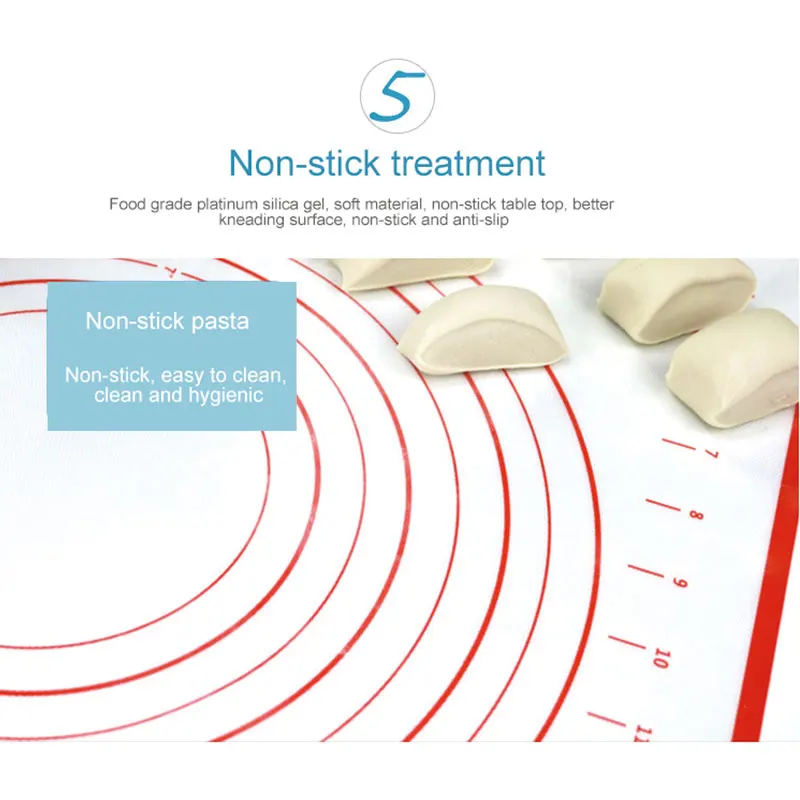 5

Non-stick treatment

Food grade platinum silica gel, soft material, non-stick table top, better kneading surface, non-stick and anti-slip

Non-stick pasta

Non-stick, easy to clean, clean and hygienic

7
8
9
10
11